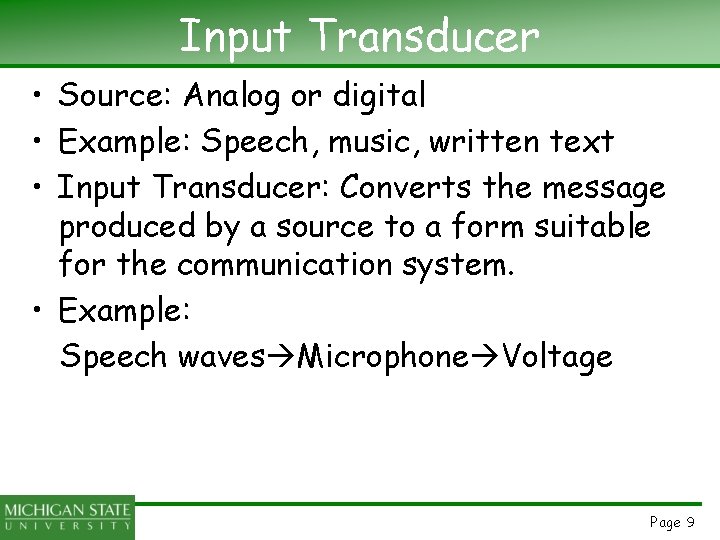 Input Transducer

• Source: Analog or digital
• Example: Speech, music, written text
• Input Transducer: Converts the message produced by a source to a form suitable for the communication system.
• Example:
Speech waves→Microphone→Voltage

MICHIGAN STATE
UNIVERSITY

Page 9